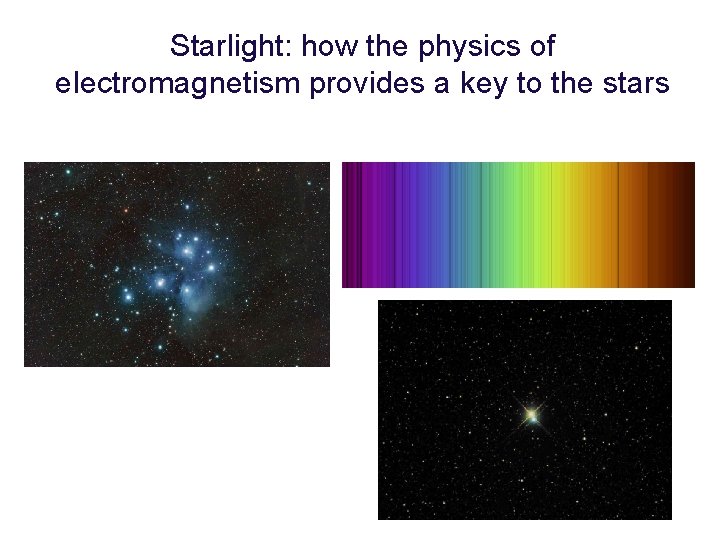 Starlight: how the physics of electromagnetism provides a key to the stars